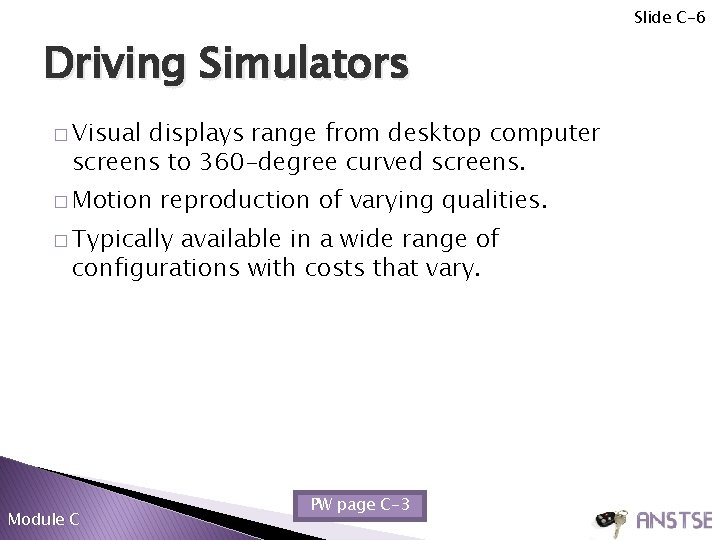 Slide C-6

Driving Simulators

□ Visual displays range from desktop computer screens to 360-degree curved screens.

□ Motion reproduction of varying qualities.

□ Typically available in a wide range of configurations with costs that vary.

Module C

PW page C-3

ANSTSE